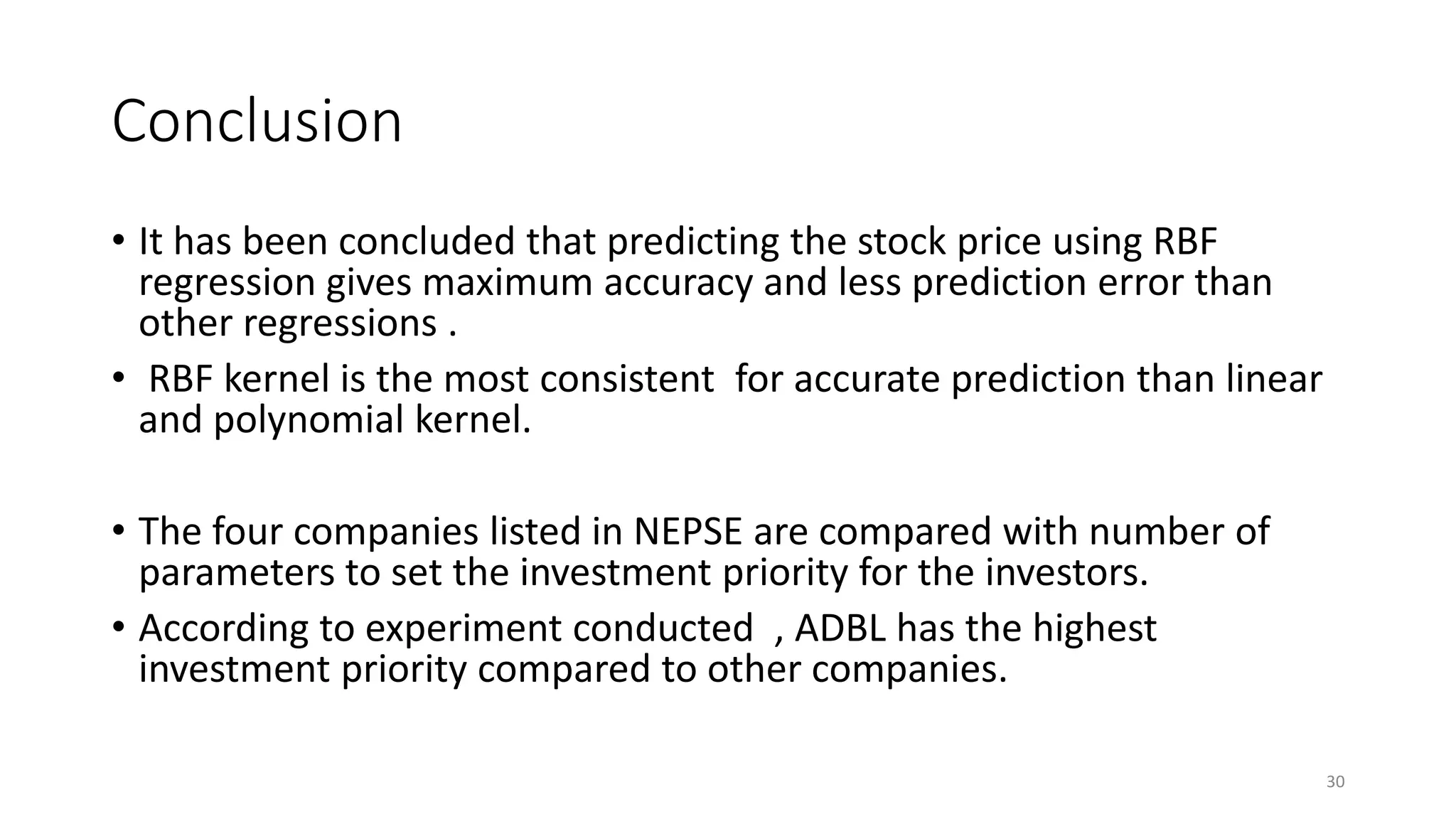 Conclusion

• It has been concluded that predicting the stock price using RBF regression gives maximum accuracy and less prediction error than other regressions .
• RBF kernel is the most consistent for accurate prediction than linear and polynomial kernel.

• The four companies listed in NEPSE are compared with number of parameters to set the investment priority for the investors.
• According to experiment conducted , ADBL has the highest investment priority compared to other companies.

30